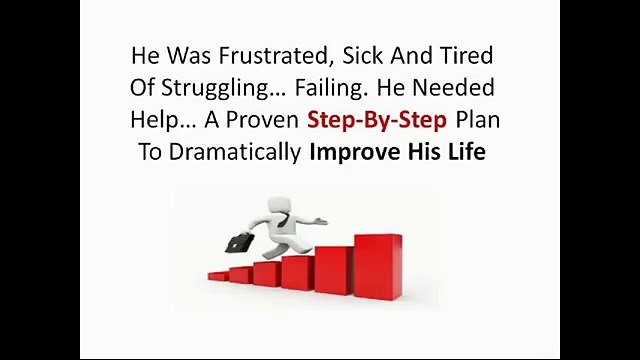 He Was Frustrated, Sick And Tired Of Struggling… Failing. He Needed Help… A Proven Step-By-Step Plan To Dramatically Improve His Life